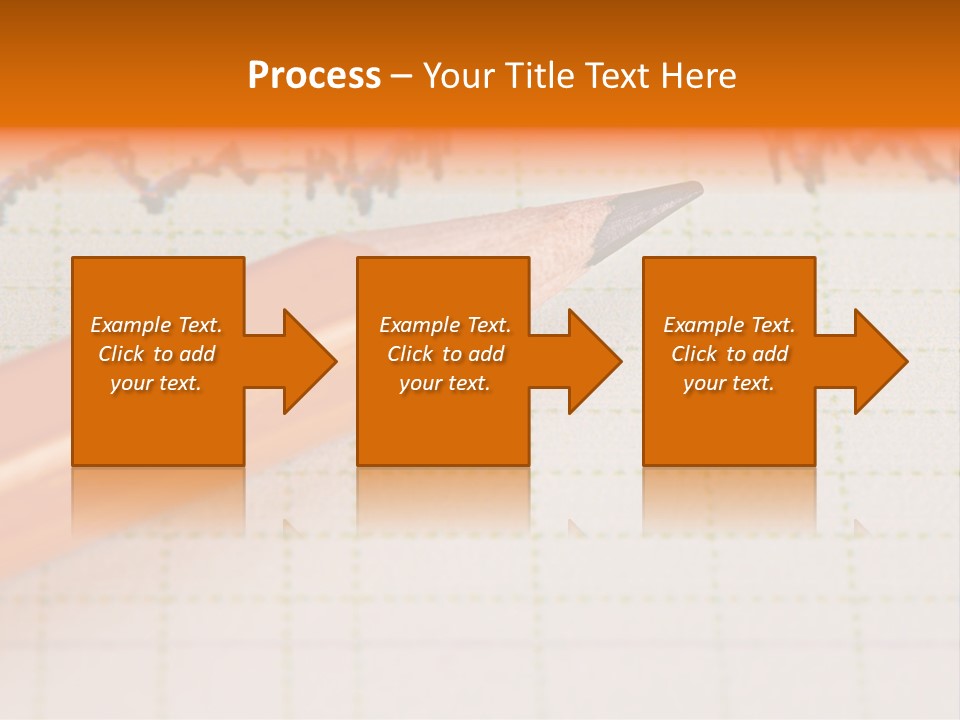 Process – Your Title Text Here

Example Text. Click to add your text.

Example Text. Click to add your text.

Example Text. Click to add your text.